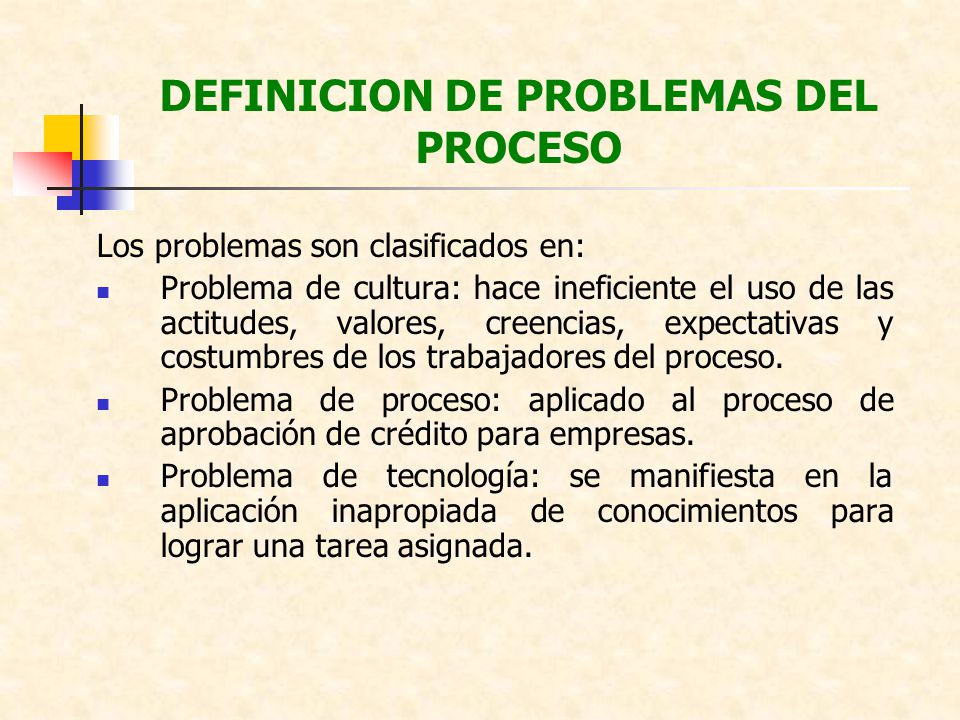 DEFINICION DE PROBLEMAS DEL PROCESO

Los problemas son clasificados en:

- Problema de cultura: hace ineficiente el uso de las actitudes, valores, creencias, expectativas y costumbres de los trabajadores del proceso.
- Problema de proceso: aplicado al proceso de aprobación de crédito para empresas.
- Problema de tecnología: se manifiesta en la aplicación inapropiada de conocimientos para lograr una tarea asignada.